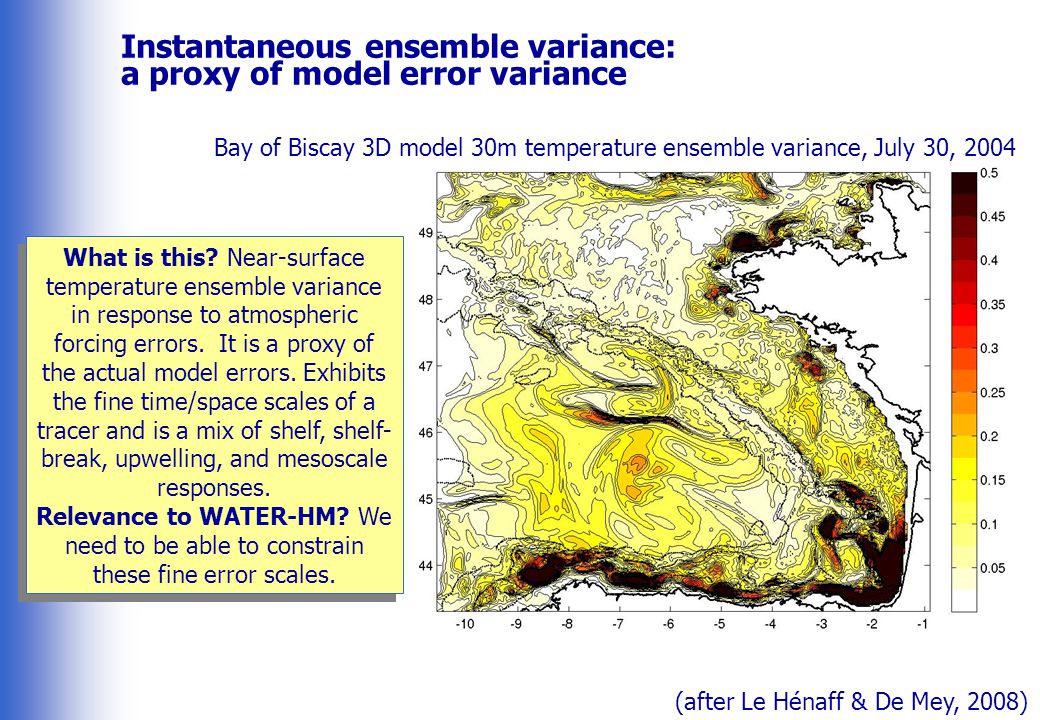 Instantaneous ensemble variance: a proxy of model error variance

Bay of Biscay 3D model 30m temperature ensemble variance, July 30, 2004

What is this? Near-surface temperature ensemble variance in response to atmospheric forcing errors. It is a proxy of the actual model errors. Exhibits the fine time/space scales of a tracer and is a mix of shelf, shelf-break, upwelling, and mesoscale responses.
Relevance to WATER-HM? We need to be able to constrain these fine error scales.

49
48
47
46
45
44
-10 -9 -8 -7 -6 -5 -4 -3 -2 -1

0.5
0.45
0.4
0.35
0.3
0.25
0.2
0.15
0.1
0.05

(after Le Hénaff & De Mey, 2008)